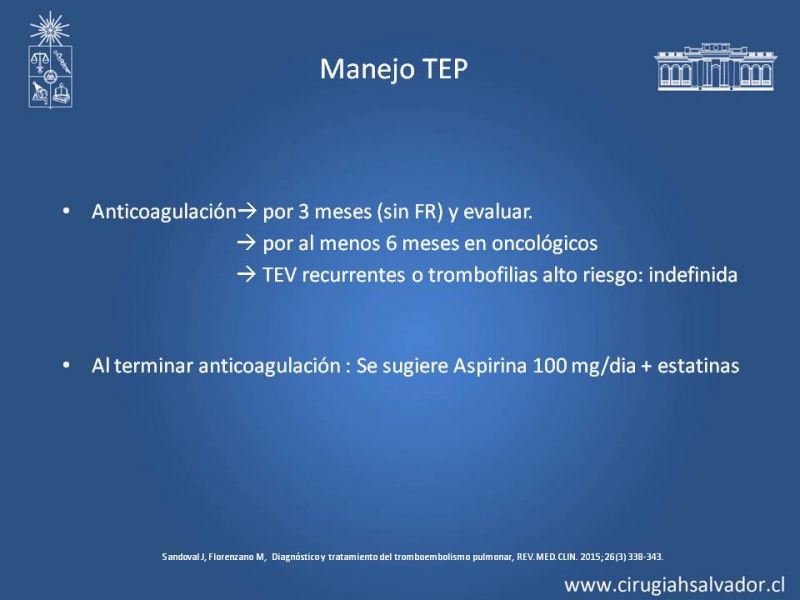 Manejo TEP

• Anticoagulación→ por 3 meses (sin FR) y evaluar.
→ por al menos 6 meses en oncológicos
→ TEV recurrentes o trombofilias alto riesgo: indefinida

• Al terminar anticoagulación : Se sugiere Aspirina 100 mg/dia + estatinas

Sandoval J, Florenzano M, Diagnóstico y tratamiento del tromboembolismo pulmonar, REV.MED.CLIN. 2015;26(3) 338-343.

www.cirugiahsalvador.cl